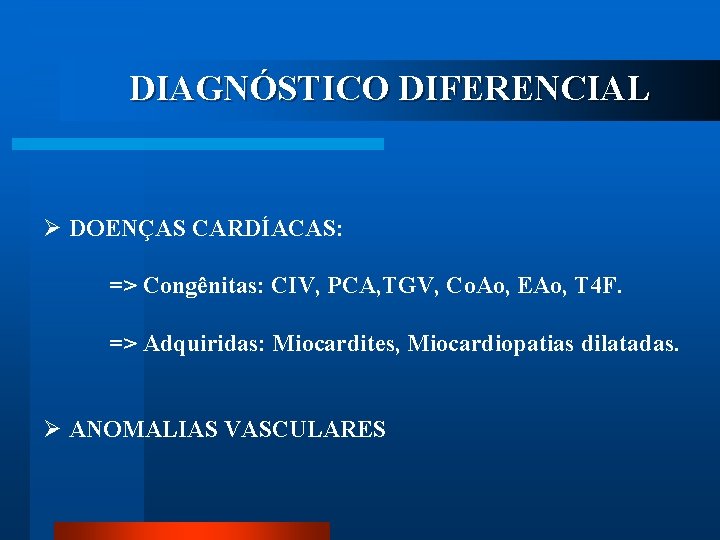 DIAGNÓSTICO DIFERENCIAL

➢ DOENÇAS CARDÍACAS:

=> Congênitas: CIV, PCA,TGV, CoAo, EAo, T4F.

=> Adquiridas: Miocardites, Miocardiopatias dilatadas.

➢ ANOMALIAS VASCULARES